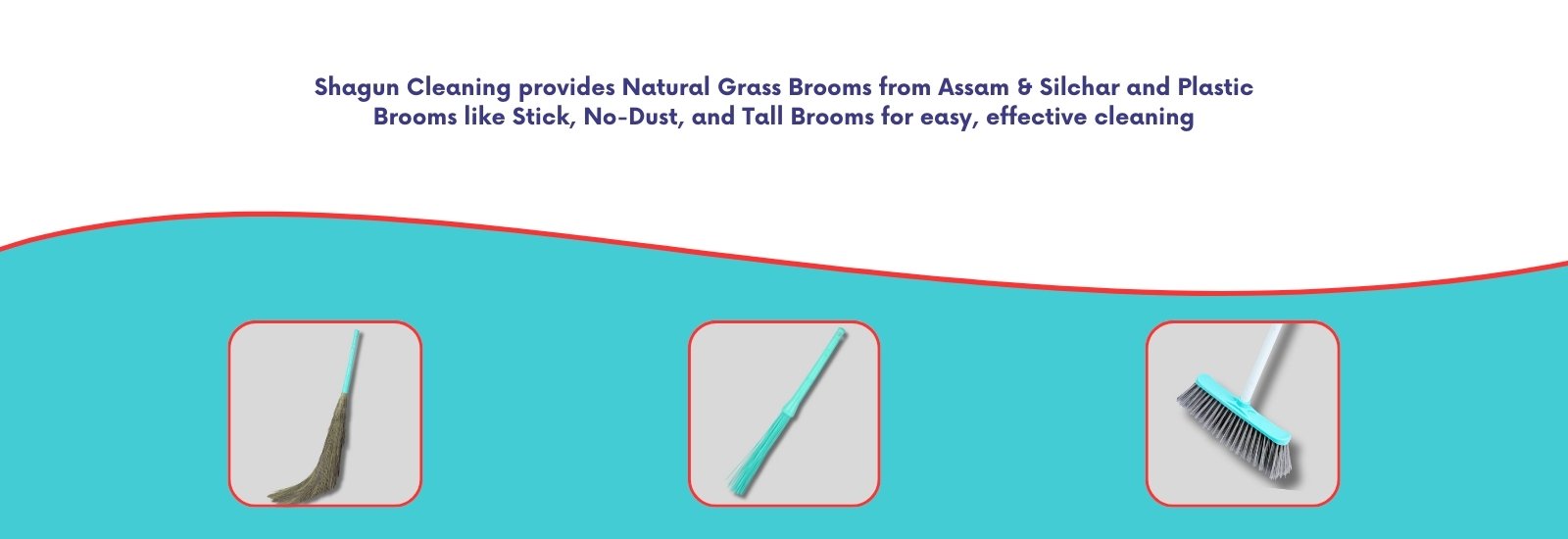 Shagun Cleaning provides Natural Grass Brooms from Assam & Silchar and Plastic Brooms like Stick, No-Dust, and Tall Brooms for easy, effective cleaning